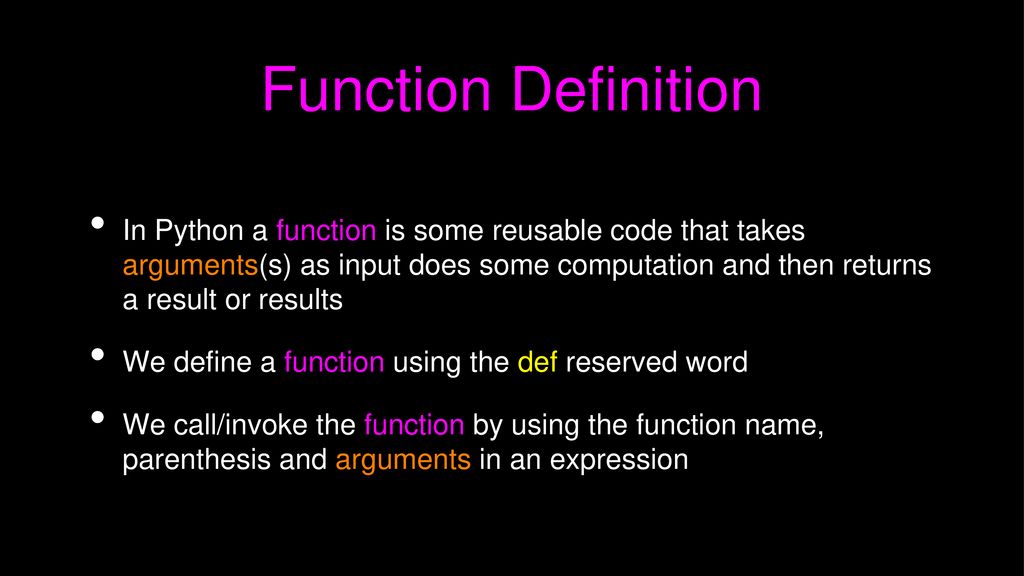 Function Definition

• In Python a function is some reusable code that takes arguments(s) as input does some computation and then returns a result or results

• We define a function using the def reserved word

• We call/invoke the function by using the function name, parenthesis and arguments in an expression